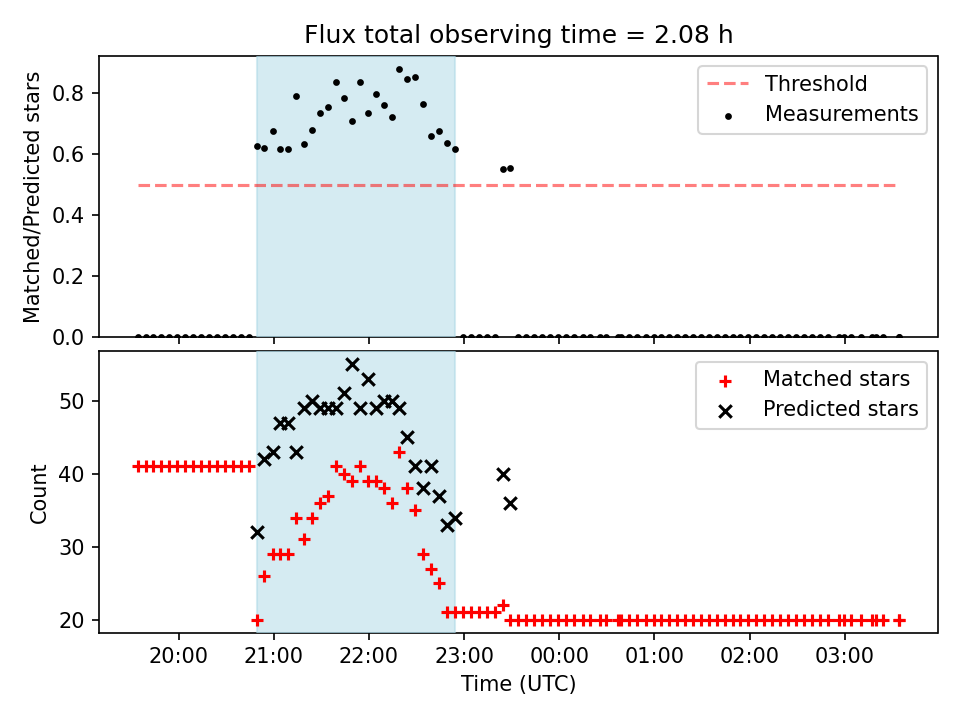 Flux total observing time = 2.08 h

Matched/Predicted stars

0.8
0.6
0.4
0.2
0.0

Threshold
Measurements

Count

50
40
30
20

Matched stars
Predicted stars

20:00 21:00 22:00 23:00 00:00 01:00 02:00 03:00

Time (UTC)